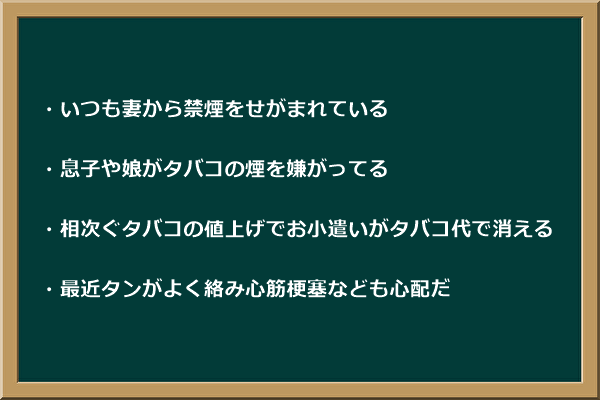 ・いつも妻から禁煙をせがまれている

・息子や娘がタバコの煙を嫌がってる

・相次ぐタバコの値上げでお小遣いがタバコ代で消える

・最近タンがよく絡み心筋梗塞なども心配だ